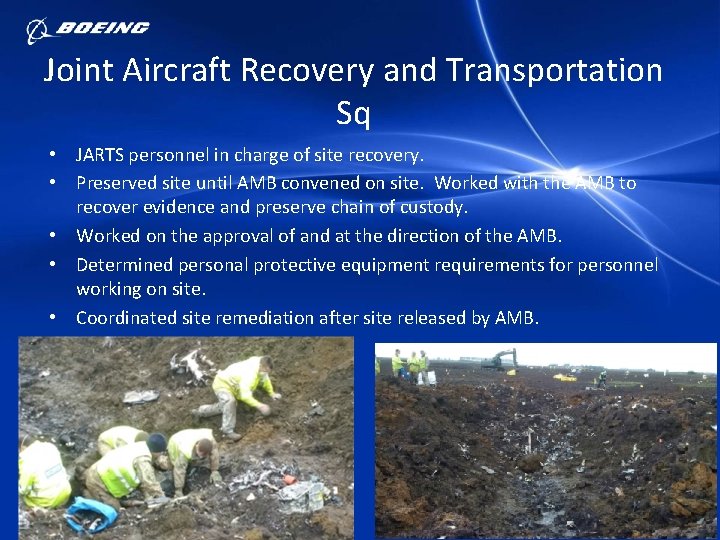 BOEING

Joint Aircraft Recovery and Transportation Sq

• JARTS personnel in charge of site recovery.
• Preserved site until AMB convened on site. Worked with the AMB to recover evidence and preserve chain of custody.
• Worked on the approval of and at the direction of the AMB.
• Determined personal protective equipment requirements for personnel working on site.
• Coordinated site remediation after site released by AMB.